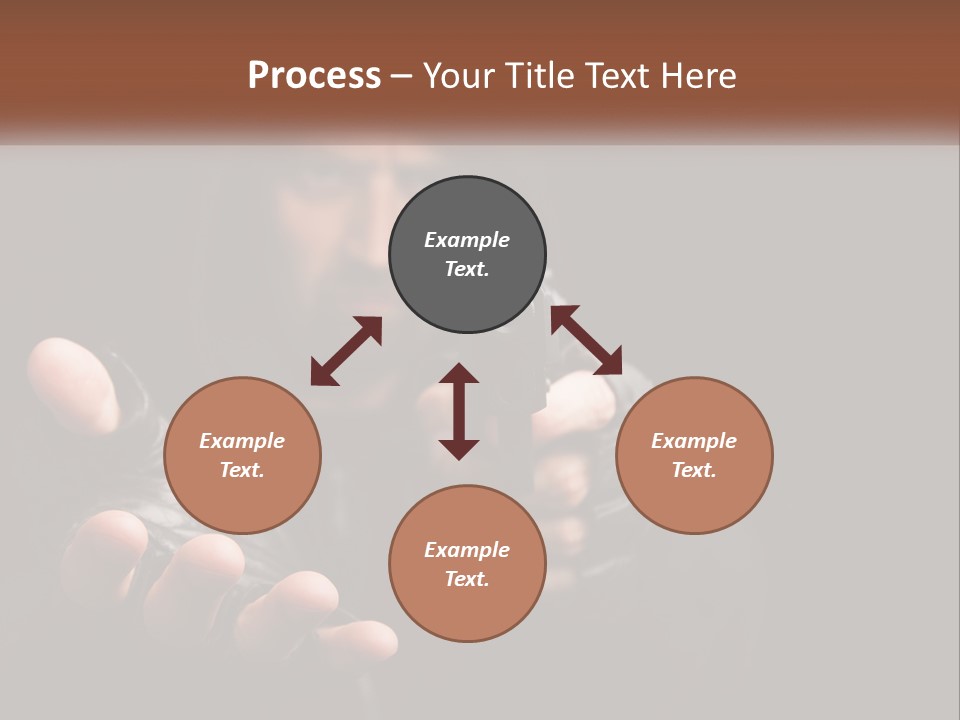 Process – Your Title Text Here

Example Text.

Example Text.

Example Text.

Example Text.